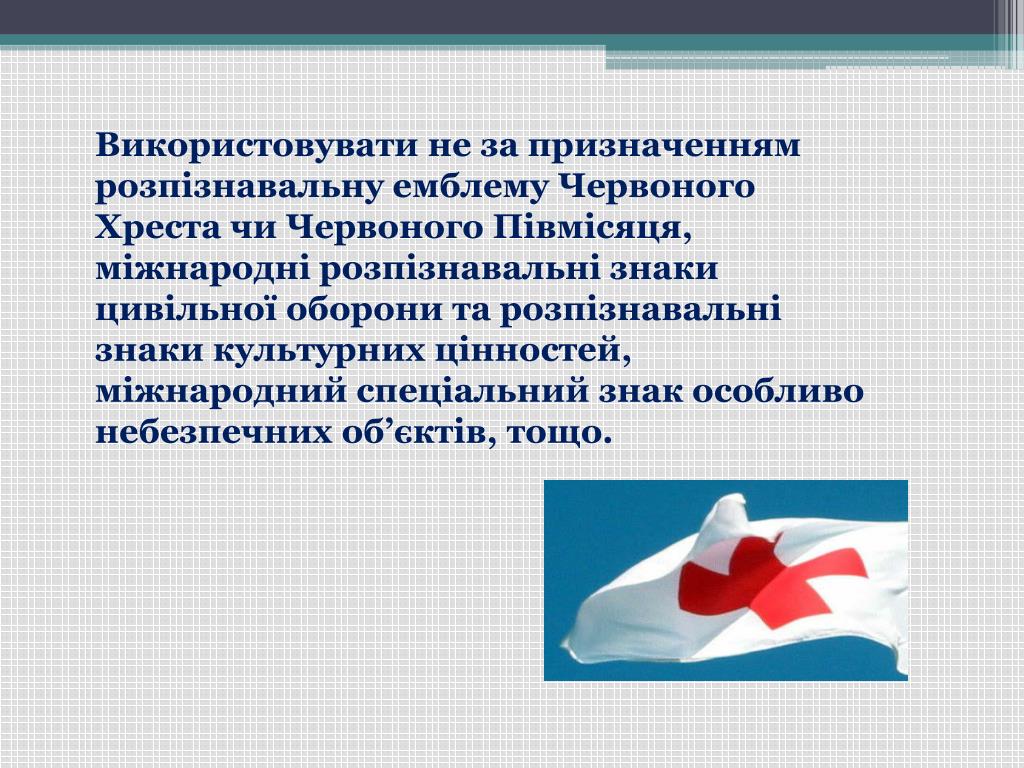 Використовувати не за призначенням розпізнавальну емблему Червоного Хреста чи Червоного Півмісяця, міжнародні розпізнавальні знаки цивільної оборони та розпізнавальні знаки культурних цінностей, міжнародний спеціальний знак особливо небезпечних об’єктів, тощо.